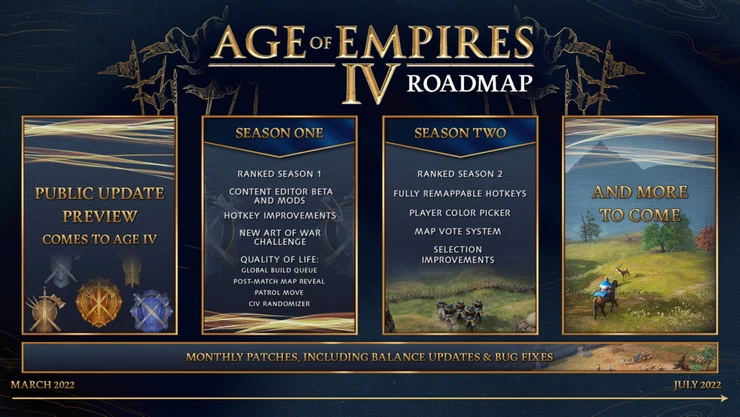 AGE OF EMPIRES IV ROADMAP

PUBLIC UPDATE PREVIEW
COMES TO AGE IV

SEASON ONE

RANKED SEASON 1
CONTENT EDITOR BETA AND MODS
HOTKEY IMPROVEMENTS
NEW ART OF WAR CHALLENGE
QUALITY OF LIFE:
GLOBAL BUILD QUEUE
POST-MATCH MAP REVEAL
PATROL MOVE
CIV RANDOMIZER

SEASON TWO

RANKED SEASON 2
FULLY REMAPPABLE HOTKEYS
PLAYER COLOR PICKER
MAP VOTE SYSTEM
SELECTION IMPROVEMENTS

AND MORE TO COME

MONTHLY PATCHES, INCLUDING BALANCE UPDATES & BUG FIXES

MARCH 2022

JULY 2022